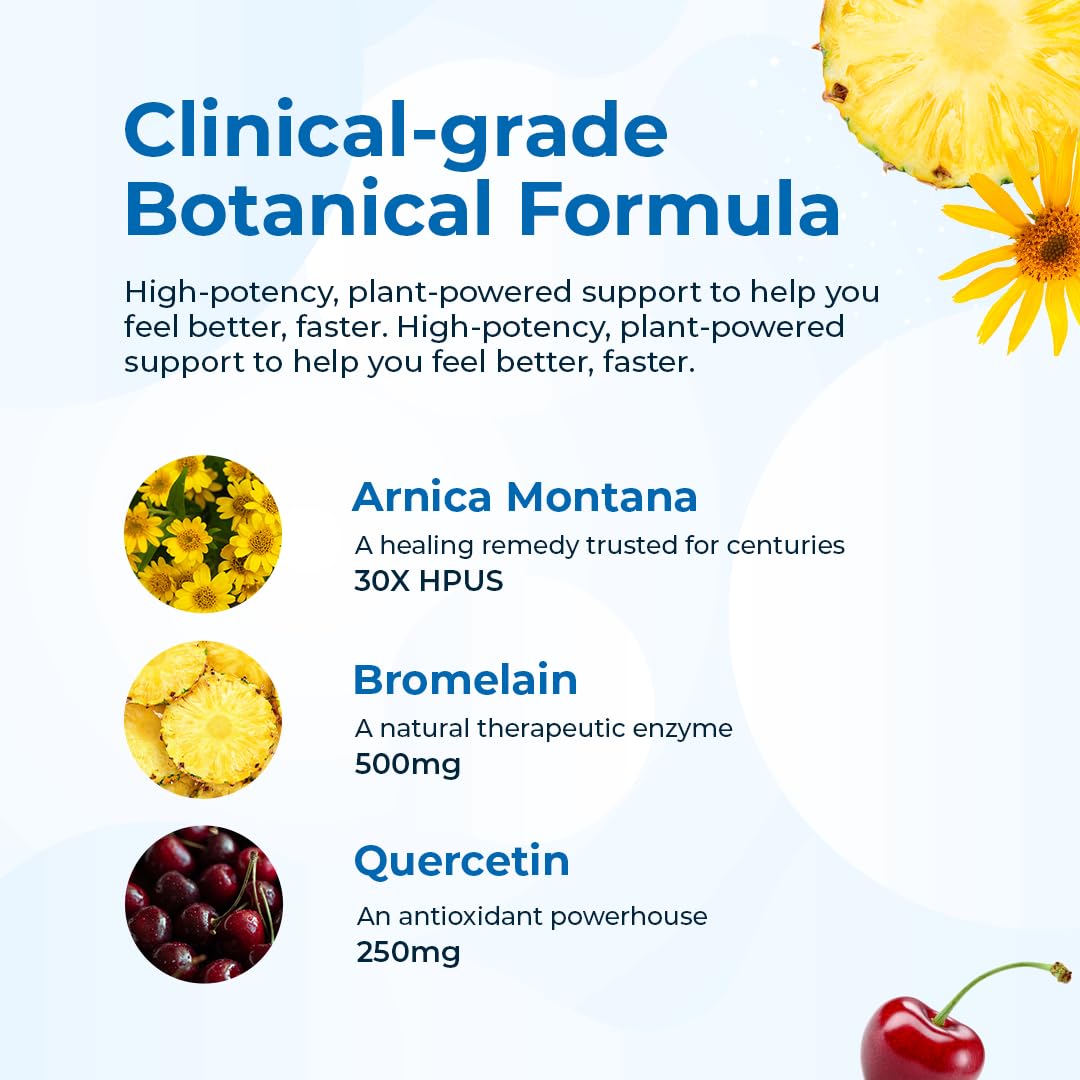 Clinical-grade Botanical Formula

High-potency, plant-powered support to help you feel better, faster. High-potency, plant-powered support to help you feel better, faster.

Arnica Montana
A healing remedy trusted for centuries
30X HPUS

Bromelain
A natural therapeutic enzyme
500mg

Quercetin
An antioxidant powerhouse
250mg